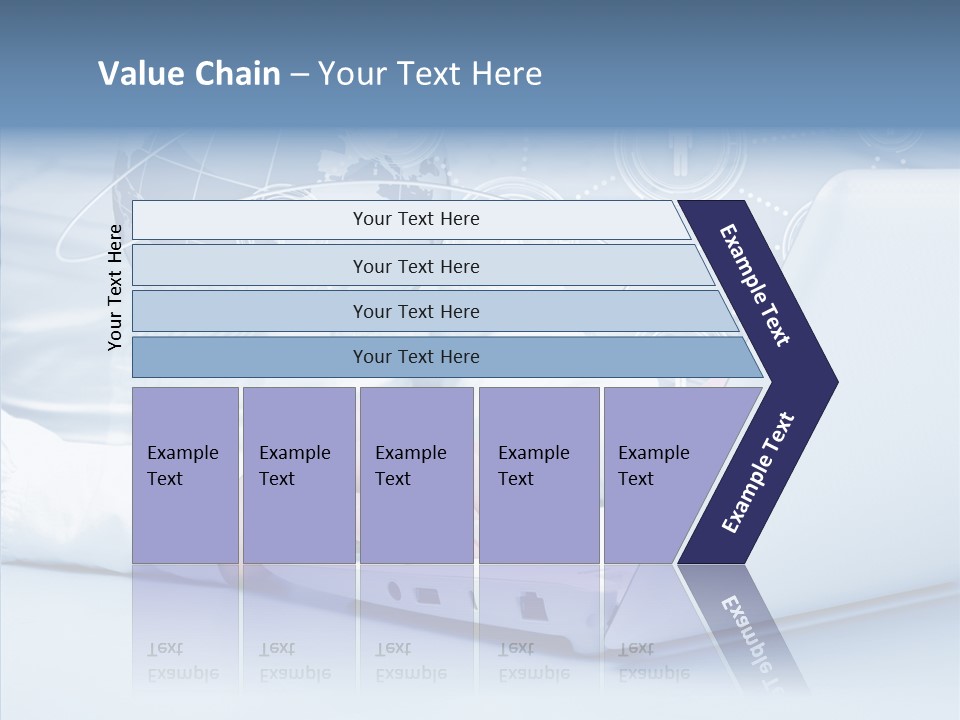 Value Chain – Your Text Here

Your Text Here

Your Text Here

Your Text Here

Your Text Here

Your Text Here

Example Text

Example Text

Example Text

Example Text

Example Text

Example Text

Example Text